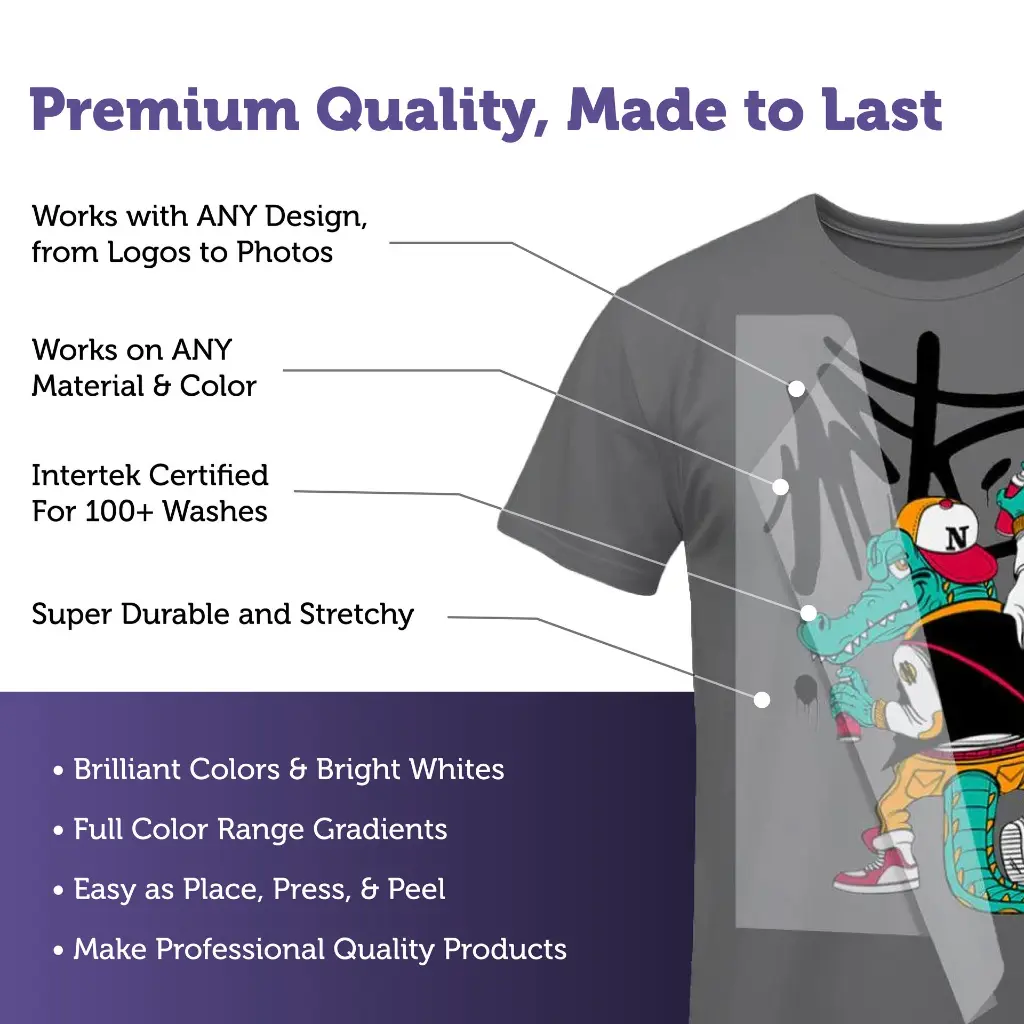 Premium Quality, Made to Last

Works with ANY Design, from Logos to Photos

Works on ANY Material & Color

Intertek Certified For 100+ Washes

Super Durable and Stretchy

N

• Brilliant Colors & Bright Whites
• Full Color Range Gradients
• Easy as Place, Press, & Peel
• Make Professional Quality Products